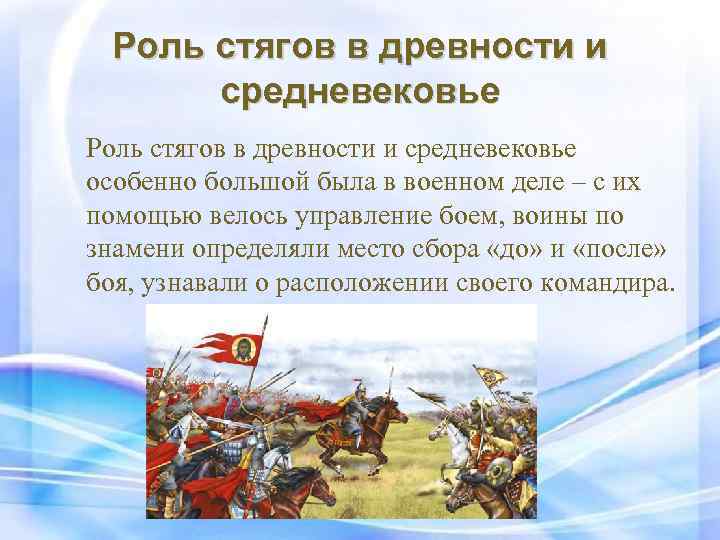 Роль стягов в древности и средневековье

Роль стягов в древности и средневековье особенно большой была в военном деле – с их помощью велось управление боем, воины по знамени определяли место сбора «до» и «после» боя, узнавали о расположении своего командира.